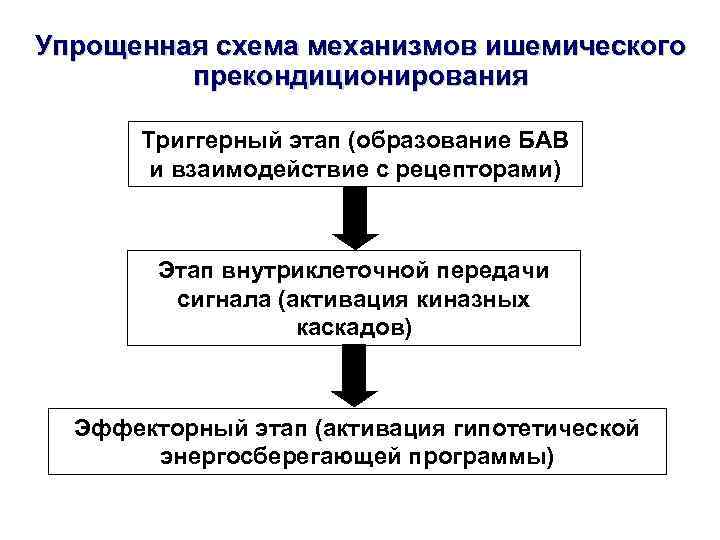 Упрощенная схема механизмов ишемического прекондиционирования

Триггерный этап (образование БАВ и взаимодействие с рецепторами)

Этап внутриклеточной передачи сигнала (активация киназных каскадов)

Эффекторный этап (активация гипотетической энергосберегающей программы)